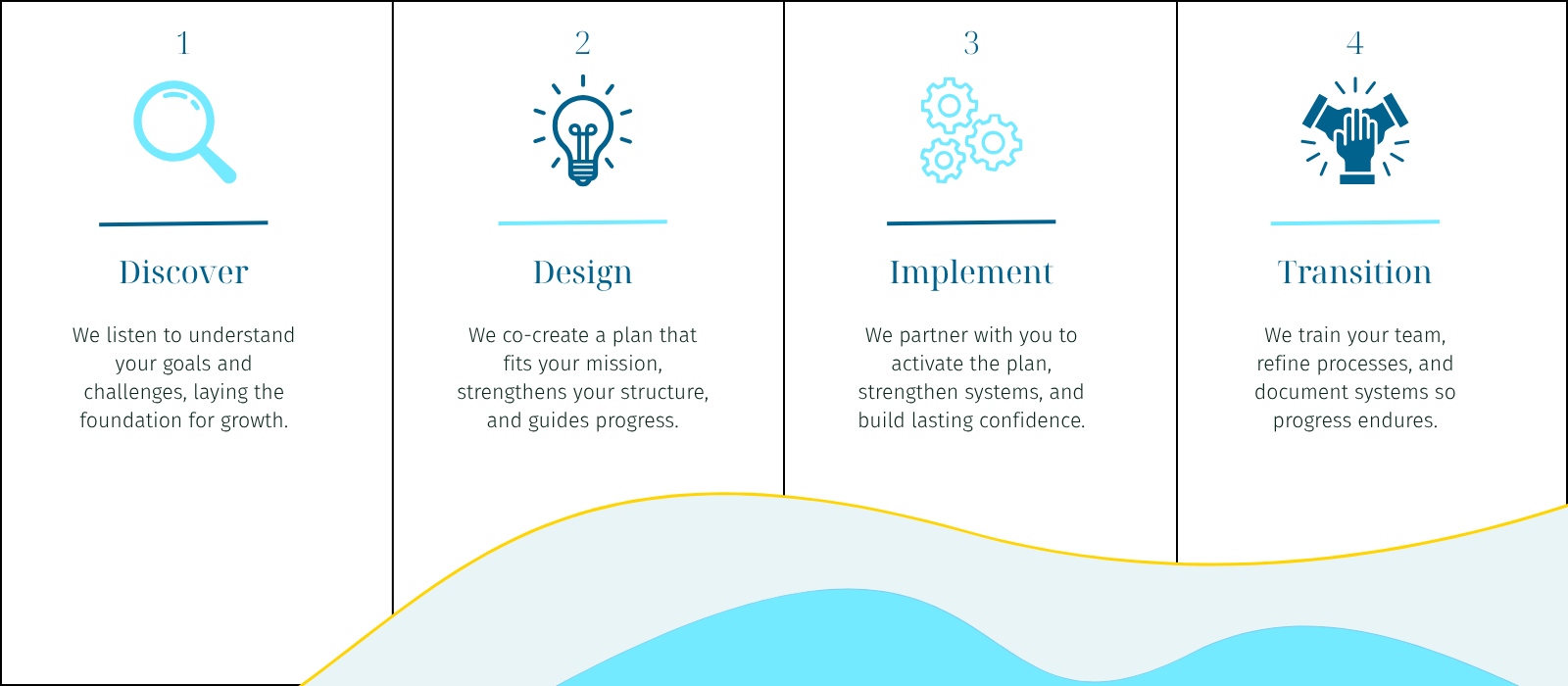 1

Discover

We listen to understand your goals and challenges, laying the foundation for growth.

2

Design

We co-create a plan that fits your mission, strengthens your structure, and guides progress.

3

Implement

We partner with you to activate the plan, strengthen systems, and build lasting confidence.

4

Transition

We train your team, refine processes, and document systems so progress endures.